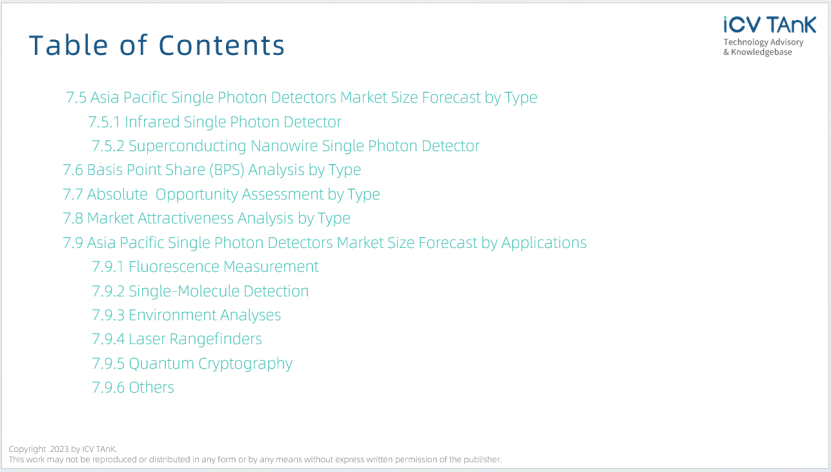 Table of Contents

iCV TAnK
Technology Advisory
& Knowledgebase

7.5 Asia Pacific Single Photon Detectors Market Size Forecast by Type

7.5.1 Infrared Single Photon Detector

7.5.2 Superconducting Nanowire Single Photon Detector

7.6 Basis Point Share (BPS) Analysis by Type

7.7 Absolute Opportunity Assessment by Type

7.8 Market Attractiveness Analysis by Type

7.9 Asia Pacific Single Photon Detectors Market Size Forecast by Applications

7.9.1 Fluorescence Measurement

7.9.2 Single-Molecule Detection

7.9.3 Environment Analyses

7.9.4 Laser Rangefinders

7.9.5 Quantum Cryptography

7.9.6 Others

Copyright 2023 by ICV TAnK.
This work may not be reproduced or distributed in any form or by any means without express written permission of the publisher.